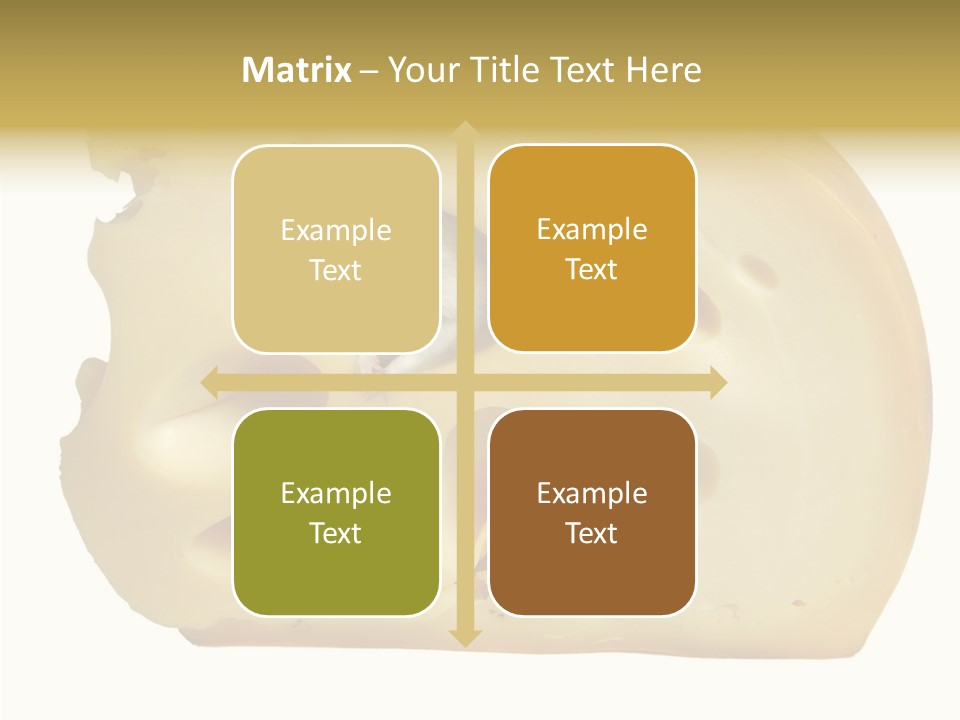 Matrix – Your Title Text Here

Example Text

Example Text

Example Text

Example Text